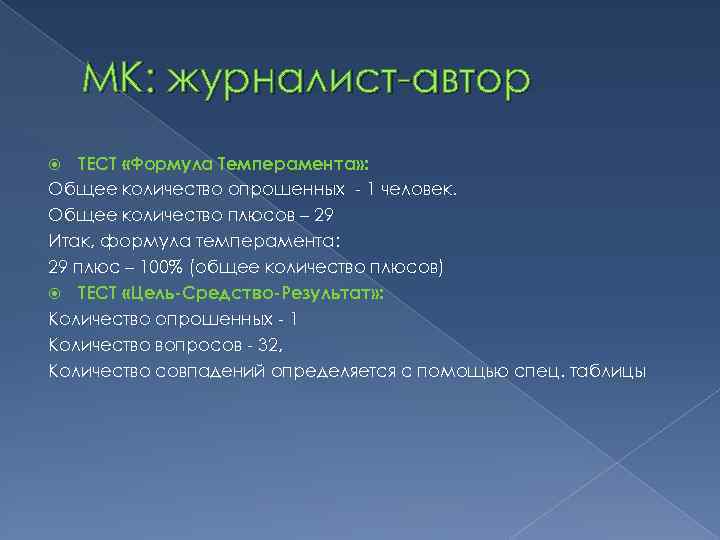 МК: журналист-автор

ТЕСТ «Формула Темперамента»:
Общее количество опрошенных - 1 человек.
Общее количество плюсов – 29
Итак, формула темперамента:
29 плюс – 100% (общее количество плюсов)

ТЕСТ «Цель-Средство-Результат»:
Количество опрошенных - 1
Количество вопросов - 32,
Количество совпадений определяется с помощью спец. таблицы